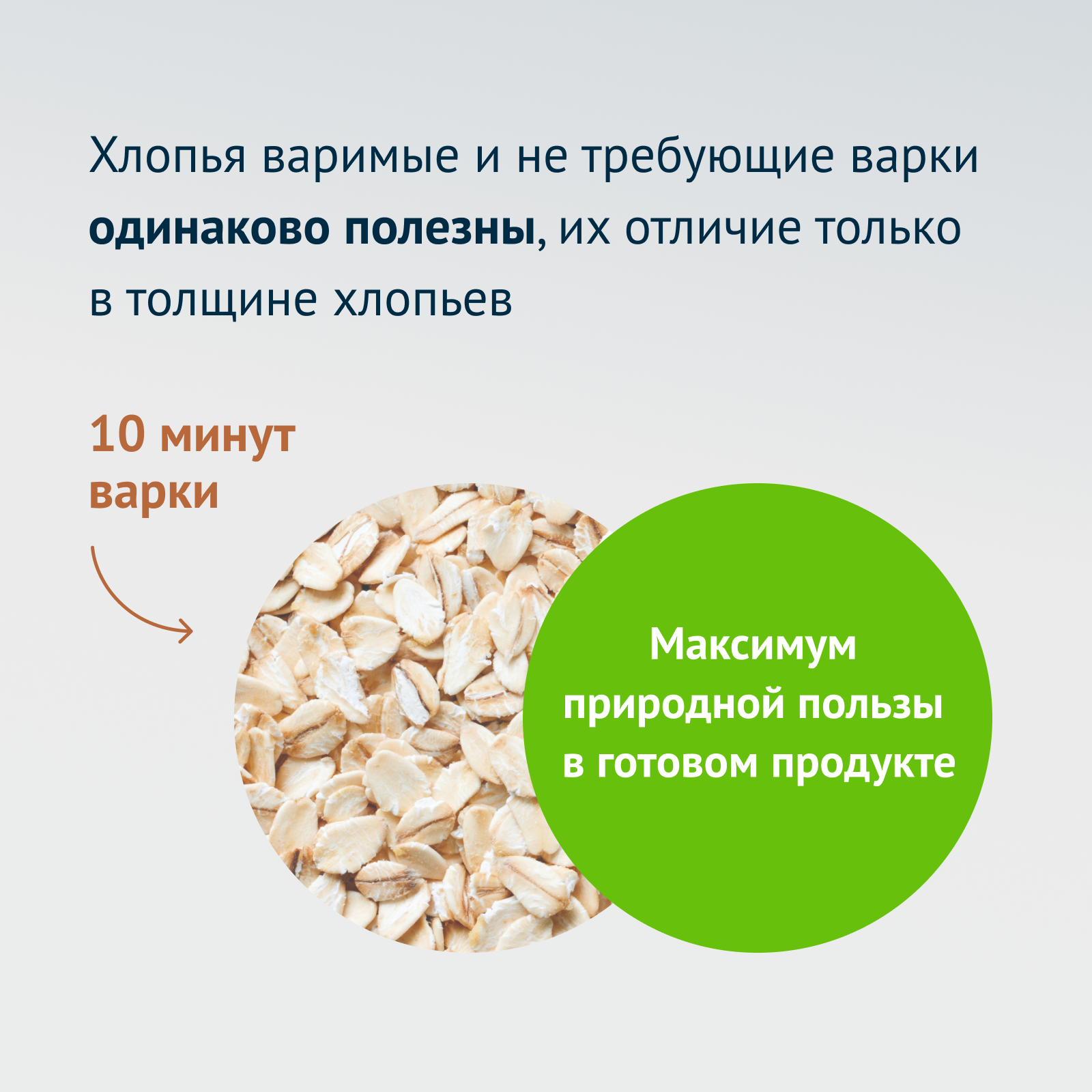 Хлопья варимые и не требующие варки одинаково полезны, их отличие только в толщине хлопьев

10 минут варки

Максимум природной пользы в готовом продукте